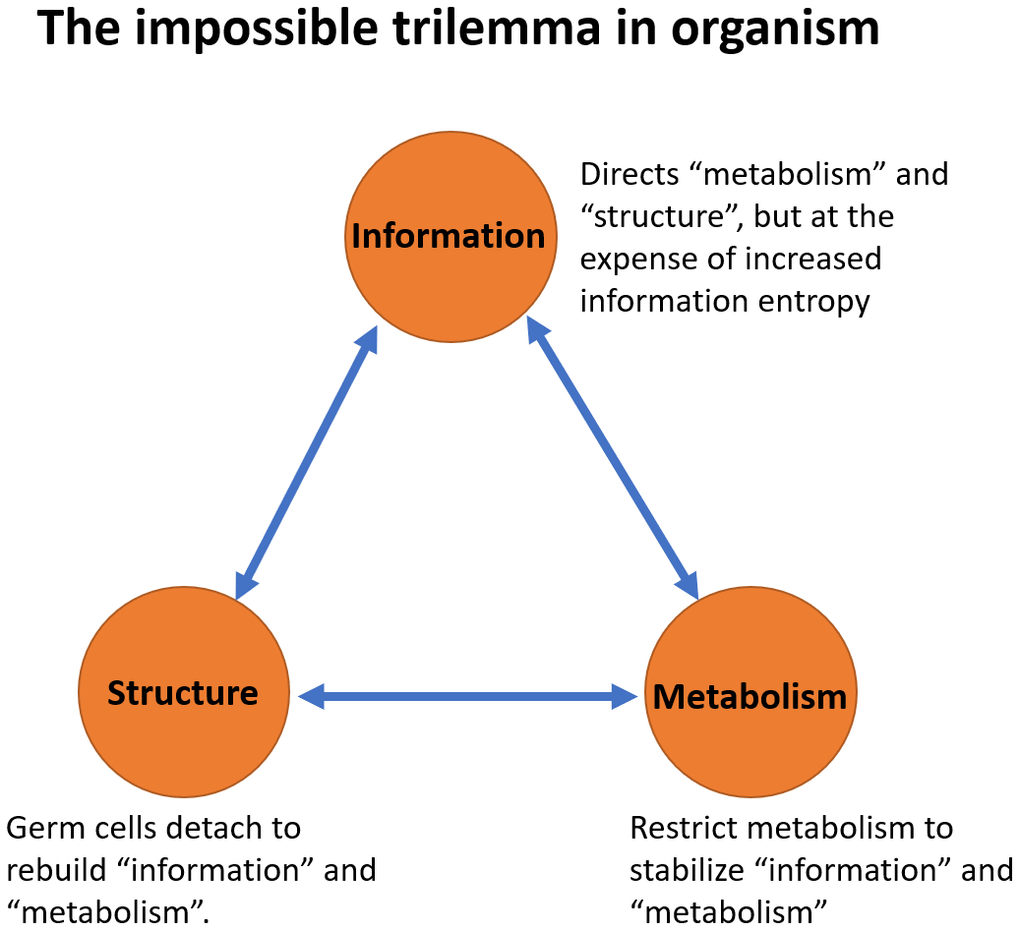 The impossible trilemma in organism

Information

Directs “metabolism” and “structure”, but at the expense of increased information entropy

Structure

Metabolism

Germ cells detach to rebuild “information” and “metabolism”.

Restrict metabolism to stabilize “information” and “metabolism”